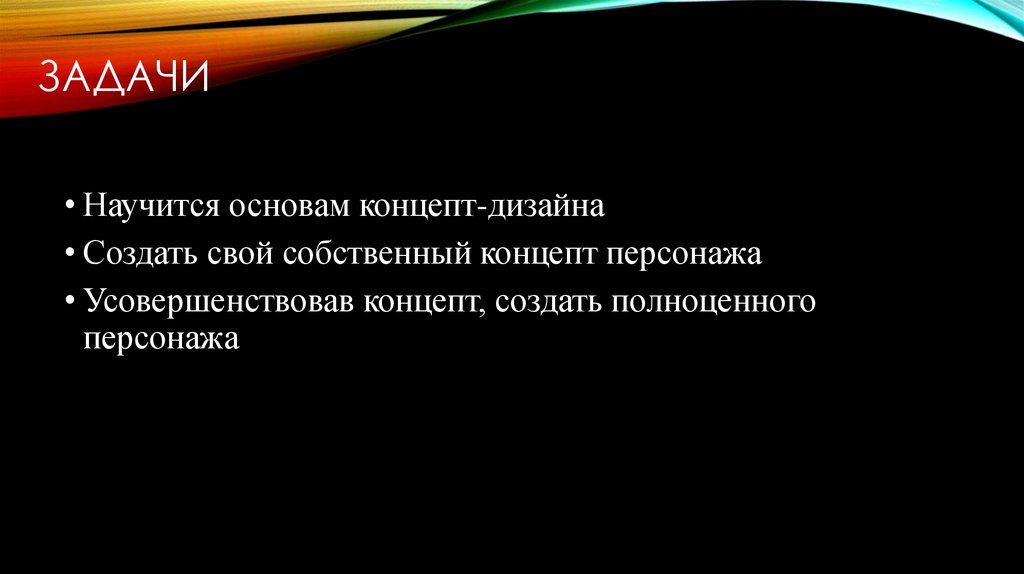 ЗАДАЧИ

• Научится основам концепт-дизайна
• Создать свой собственный концепт персонажа
• Усовершенствовав концепт, создать полноценного персонажа